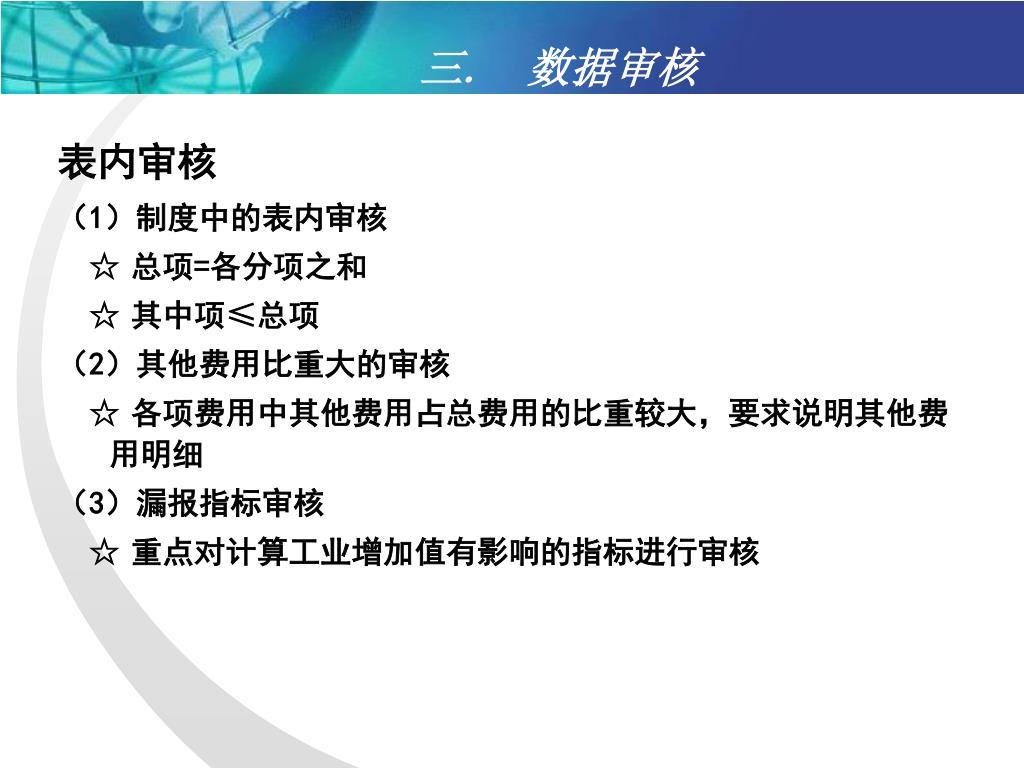 三.　数据审核

表内审核

（1）制度中的表内审核

☆ 总项=各分项之和

☆ 其中项≤总项

（2）其他费用比重大的审核

☆ 各项费用中其他费用占总费用的比重较大，要求说明其他费用明细

（3）漏报指标审核

☆ 重点对计算工业增加值有影响的指标进行审核